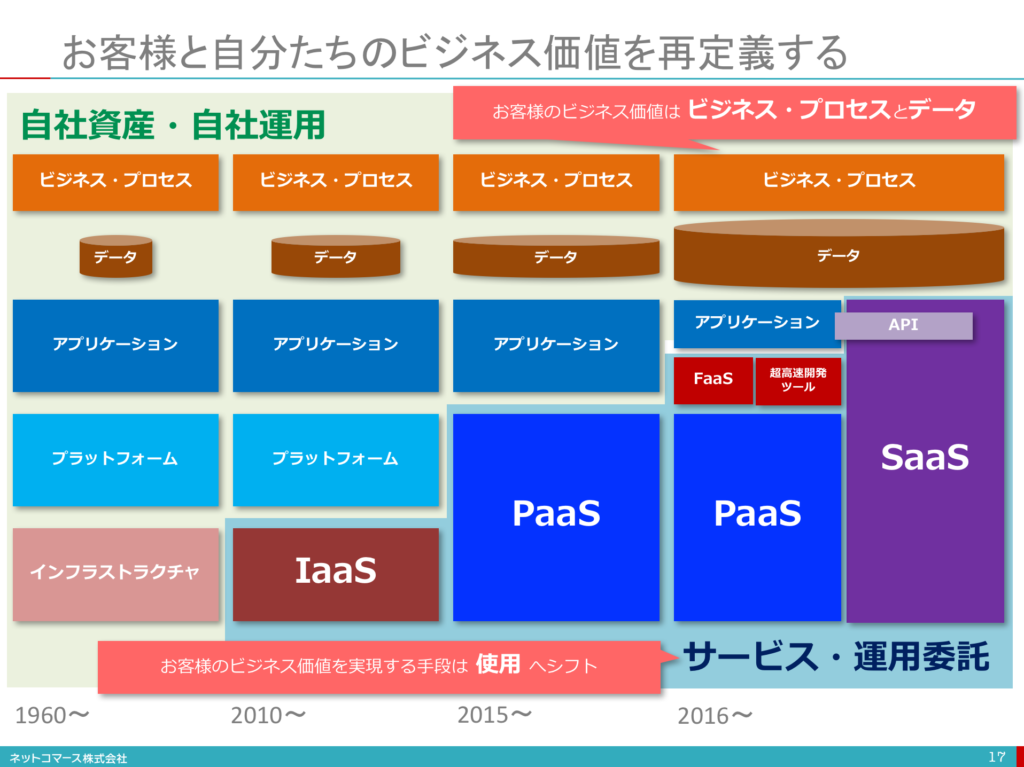 お客様と自分たちのビジネス価値を再定義する

自社資産・自社運用

お客様のビジネス価値は ビジネス・プロセスとデータ

ビジネス・プロセス

データ

アプリケーション

プラットフォーム

インフラストラクチャ

ビジネス・プロセス

データ

アプリケーション

プラットフォーム

IaaS

ビジネス・プロセス

データ

アプリケーション

PaaS

ビジネス・プロセス

データ

アプリケーション

API

FaaS

超高速開発ツール

PaaS

SaaS

お客様のビジネス価値を実現する手段は 使用 へシフト

サービス・運用委託

1960〜

2010〜

2015〜

2016〜

ネットコマース株式会社

17